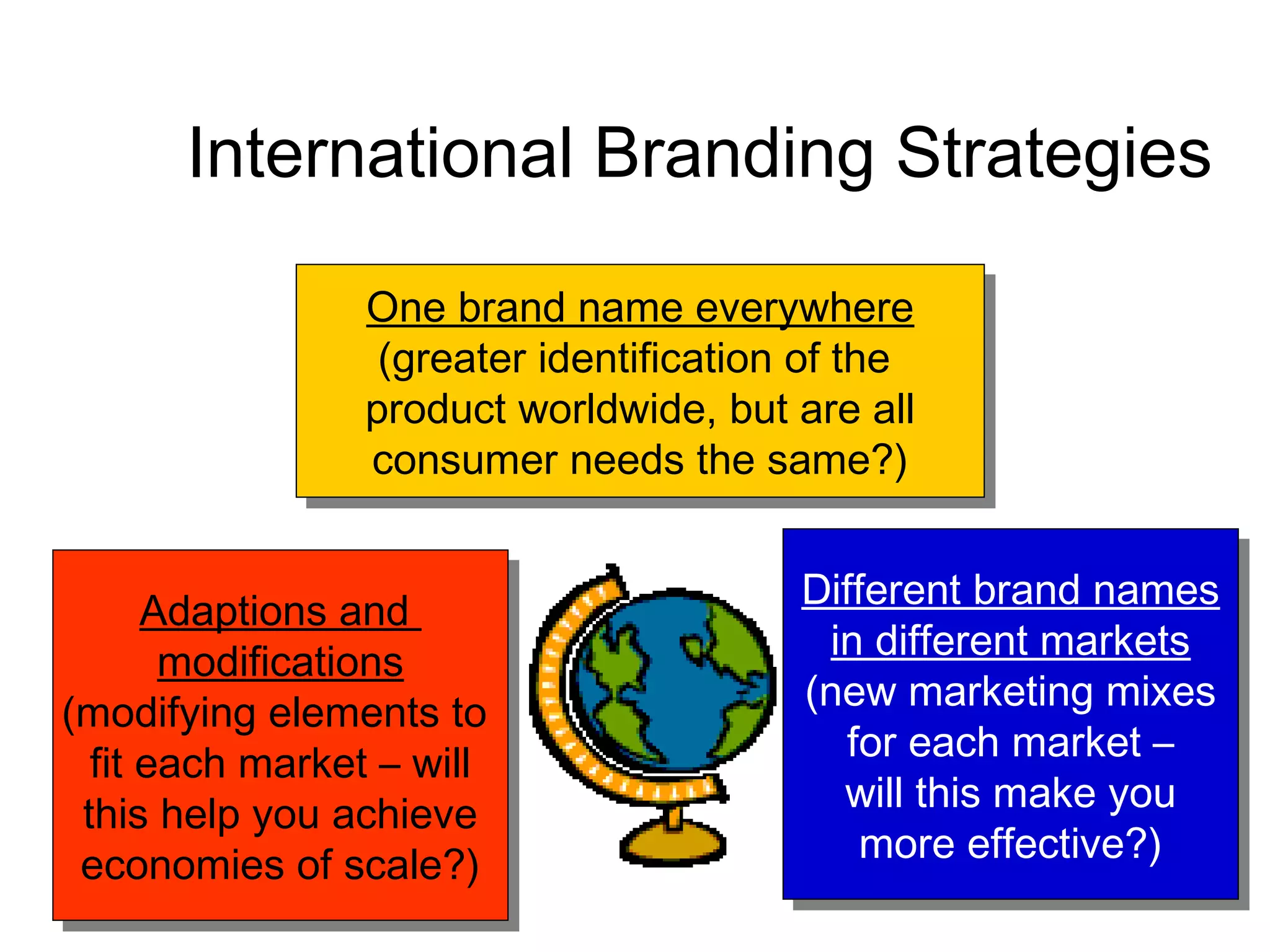 International Branding Strategies

One brand name everywhere (greater identification of the product worldwide, but are all consumer needs the same?)

Adaptions and modifications (modifying elements to fit each market – will this help you achieve economies of scale?)

Different brand names in different markets (new marketing mixes for each market – will this make you more effective?)